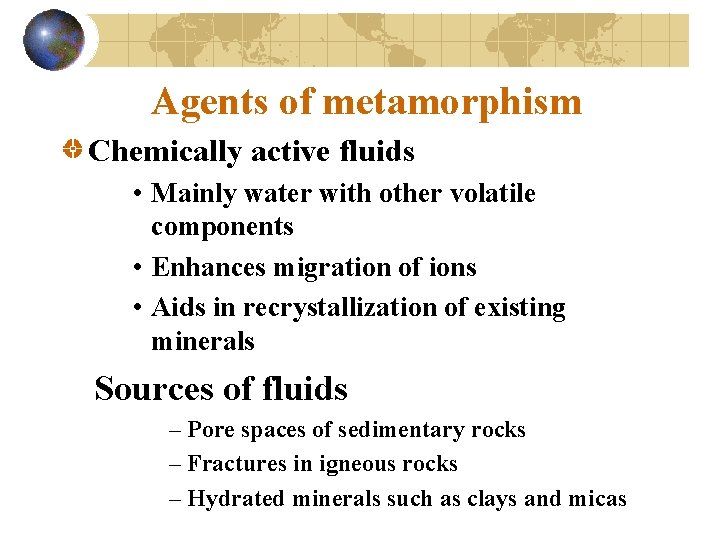 Agents of metamorphism

Chemically active fluids

• Mainly water with other volatile components

• Enhances migration of ions

• Aids in recrystallization of existing minerals

Sources of fluids

– Pore spaces of sedimentary rocks

– Fractures in igneous rocks

– Hydrated minerals such as clays and micas